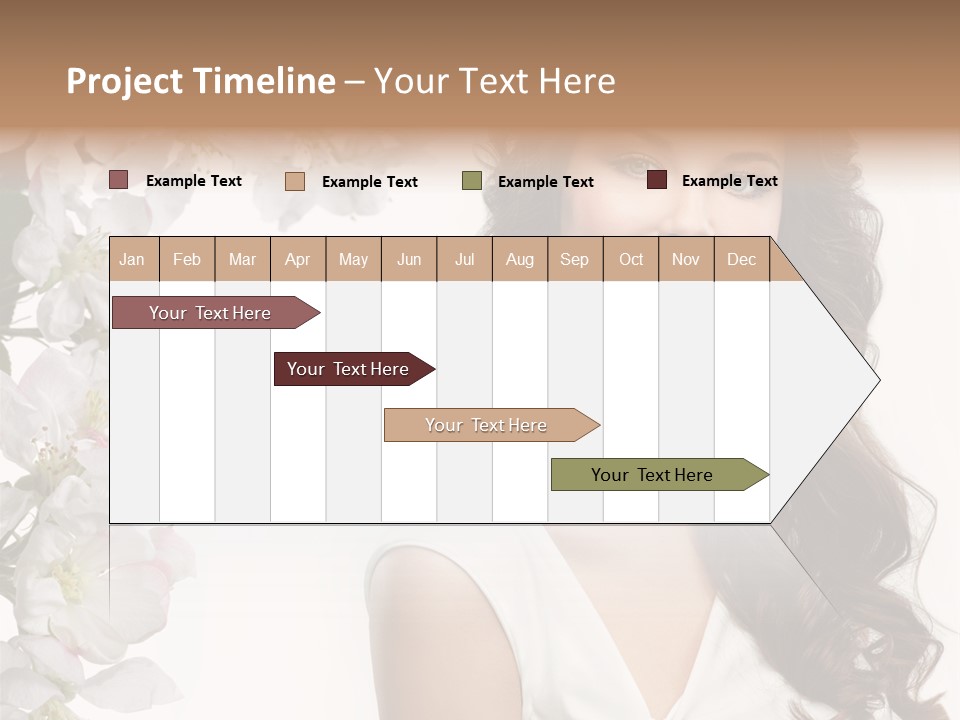 Project Timeline – Your Text Here

Example Text
Example Text
Example Text
Example Text

| Jan | Feb | Mar | Apr | May | Jun | Jul | Aug | Sep | Oct | Nov | Dec |
|---|---|---|---|---|---|---|---|---|---|---|---|

Your Text Here

Your Text Here

Your Text Here

Your Text Here